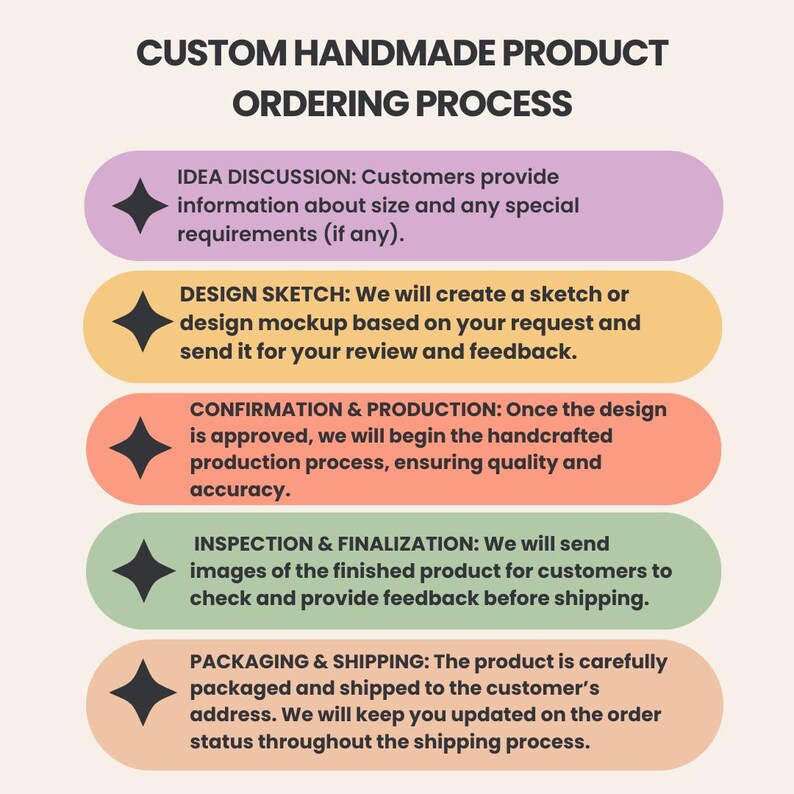 CUSTOM HANDMADE PRODUCT ORDERING PROCESS

IDEA DISCUSSION: Customers provide information about size and any special requirements (if any).

DESIGN SKETCH: We will create a sketch or design mockup based on your request and send it for your review and feedback.

CONFIRMATION & PRODUCTION: Once the design is approved, we will begin the handcrafted production process, ensuring quality and accuracy.

INSPECTION & FINALIZATION: We will send images of the finished product for customers to check and provide feedback before shipping.

PACKAGING & SHIPPING: The product is carefully packaged and shipped to the customer's address. We will keep you updated on the order status throughout the shipping process.